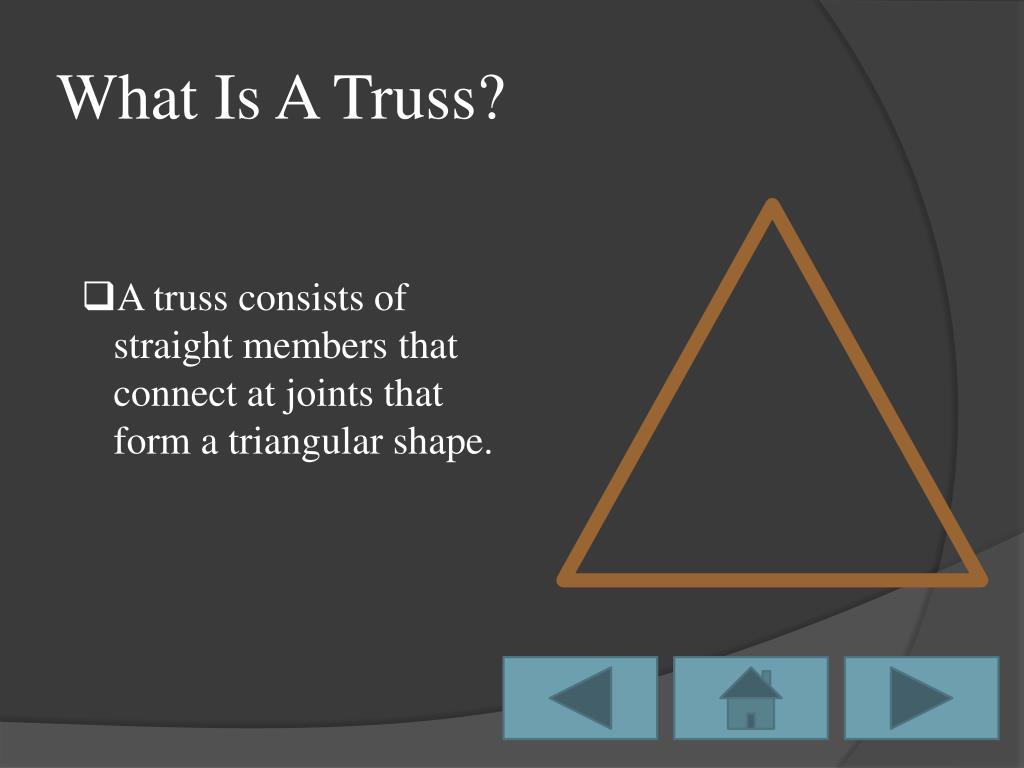 What Is A Truss?

❑A truss consists of straight members that connect at joints that form a triangular shape.